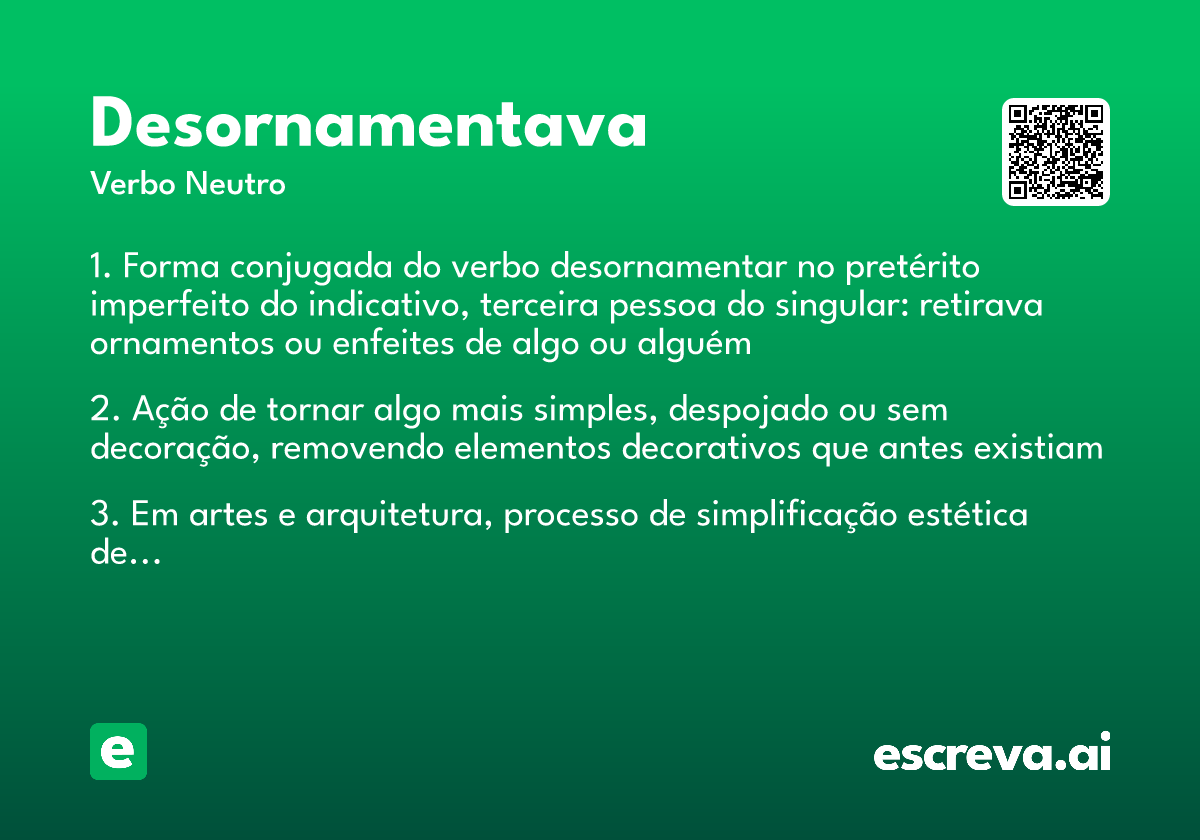 Desornamentava

Verbo Neutro

1. Forma conjugada do verbo desornamentar no pretérito imperfeito do indicativo, terceira pessoa do singular: retirava ornamentos ou enfeites de algo ou alguém

2. Ação de tornar algo mais simples, despojado ou sem decoração, removendo elementos decorativos que antes existiam

3. Em artes e arquitetura, processo de simplificação estética de...

e

escreva.ai